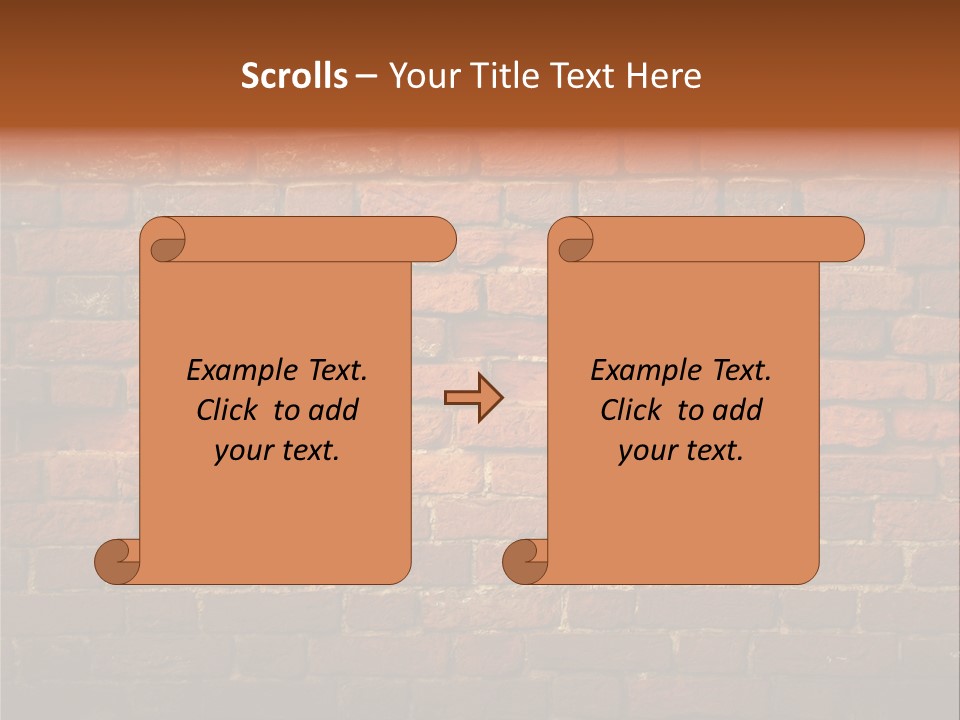 Scrolls – Your Title Text Here

Example Text. Click to add your text.

Example Text. Click to add your text.